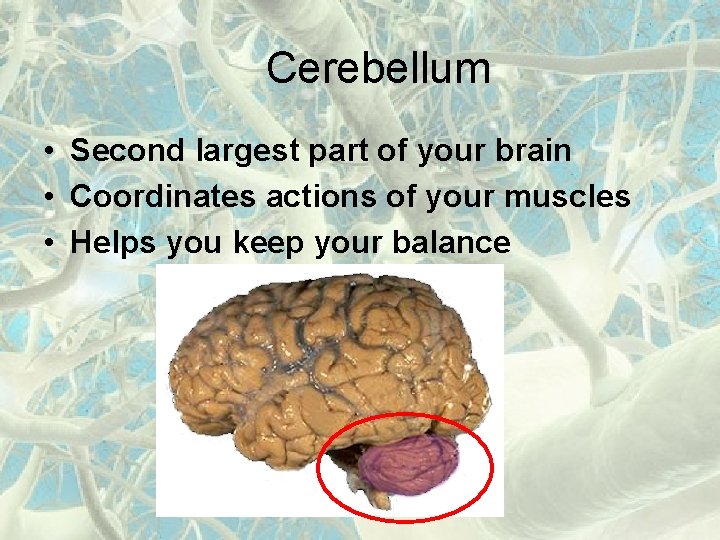 Cerebellum

• Second largest part of your brain
• Coordinates actions of your muscles
• Helps you keep your balance